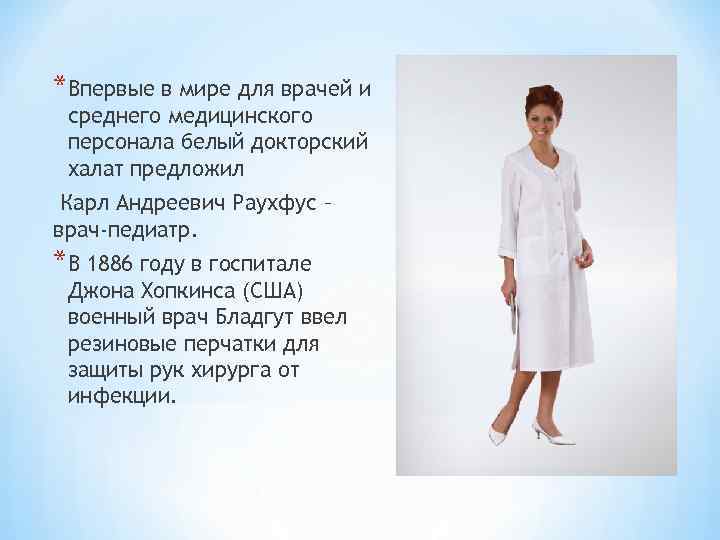 *Впервые в мире для врачей и среднего медицинского персонала белый докторский халат предложил

Карл Андреевич Раухфус – врач-педиатр.

*В 1886 году в госпитале Джона Хопкинса (США) военный врач Бладгут ввел резиновые перчатки для защиты рук хирурга от инфекции.